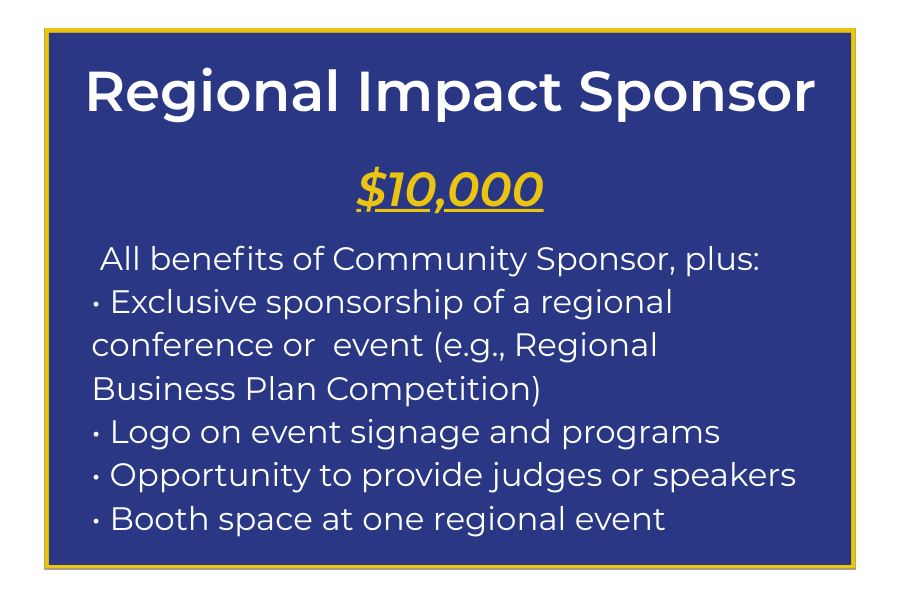 Regional Impact Sponsor

$10,000

All benefits of Community Sponsor, plus:
• Exclusive sponsorship of a regional conference or event (e.g., Regional Business Plan Competition)
• Logo on event signage and programs
• Opportunity to provide judges or speakers
• Booth space at one regional event